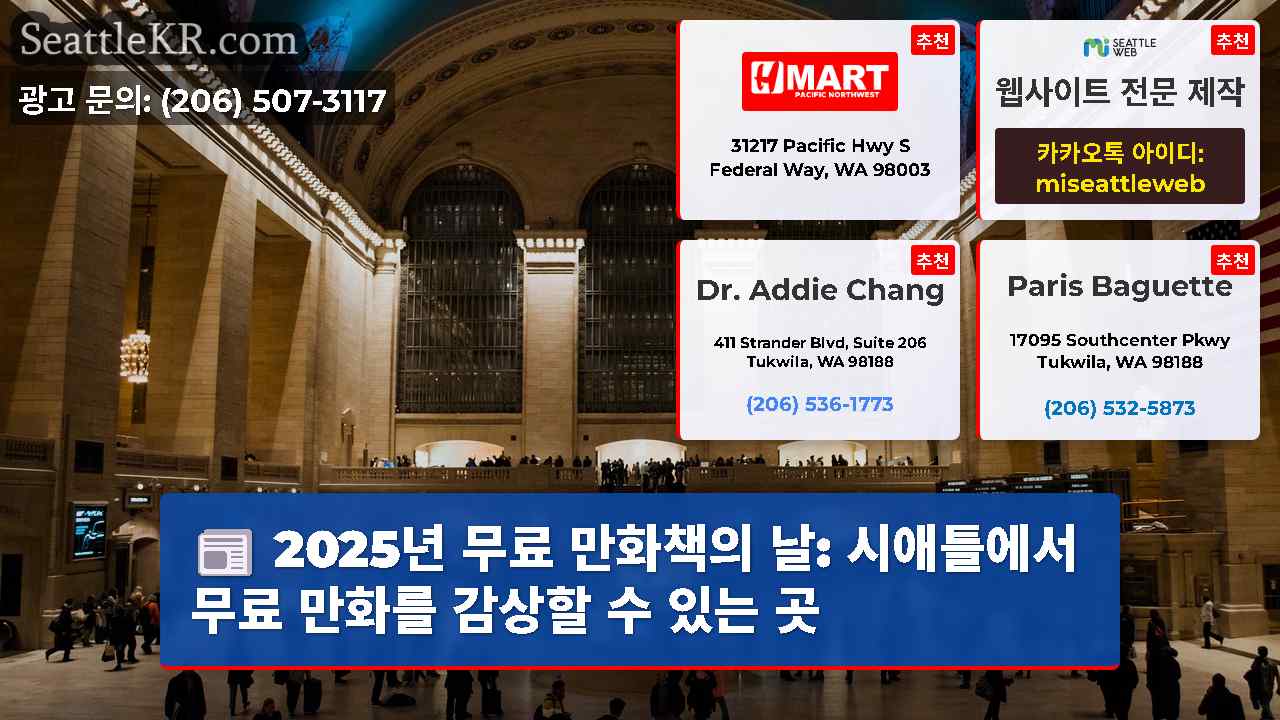 SeattleKR.com

광고 문의: (206) 507-3117

추천

H MART
PACIFIC NORTHWEST

31217 Pacific Hwy S
Federal Way, WA 98003

추천

SEATTLE WEB

웹사이트 전문 제작

카카오톡 아이디:
miseattleweb

추천

Dr. Addie Chang

411 Strander Blvd, Suite 206
Tukwila, WA 98188

(206) 536-1773

추천

Paris Baguette

17095 Southcenter Pkwy
Tukwila, WA 98188

(206) 532-5873

2025년 무료 만화책의 날: 시애틀에서 무료 만화를 감상할 수 있는 곳